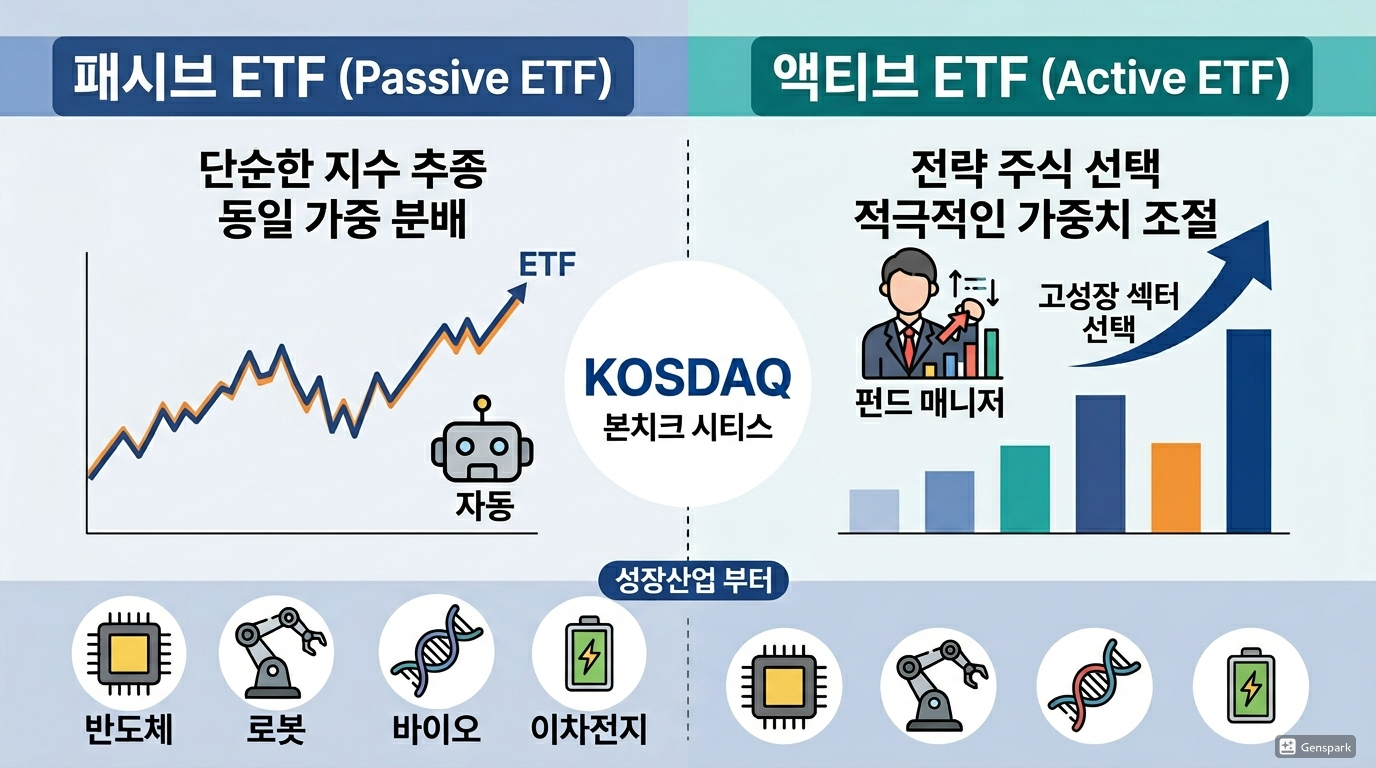 패시브 ETF (Passive ETF)

단순한 지수 추종
동일 가중 분배

ETF

자동

KOSDAQ
본치크 시티스

액티브 ETF (Active ETF)

전략 주식 선택
적극적인 가중치 조절

고성장 섹터
선택

펀드 매니저

성장산업 부터

반도체

로봇

바이오

이차전지

Genspark